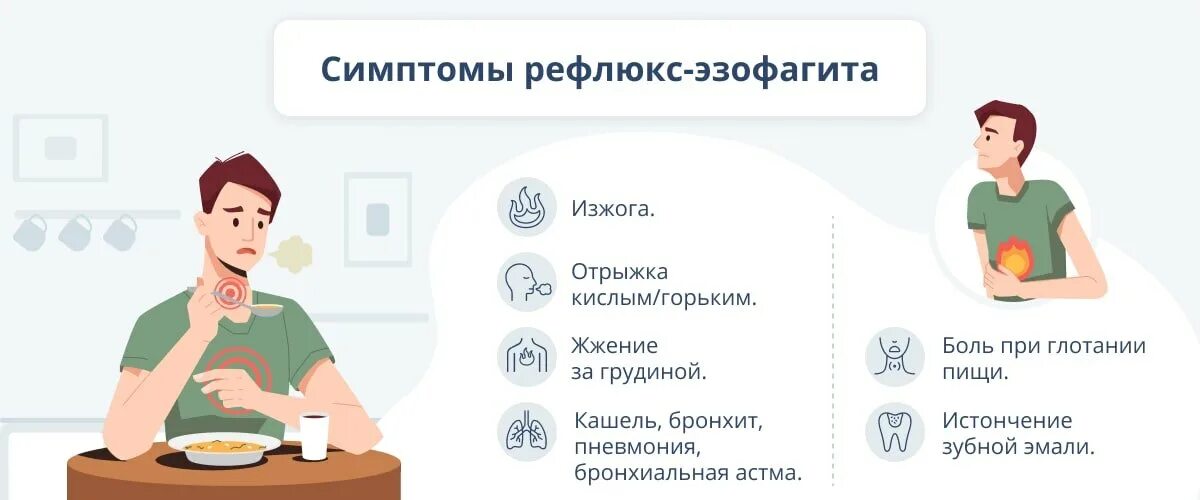 Симптомы рефлюкс-эзофагита

Изжога.

Отрыжка кислым/горьким.

Жжение за грудиной.

Кашель, бронхит, пневмония, бронхиальная астма.

Боль при глотании пищи.

Истончение зубной эмали.